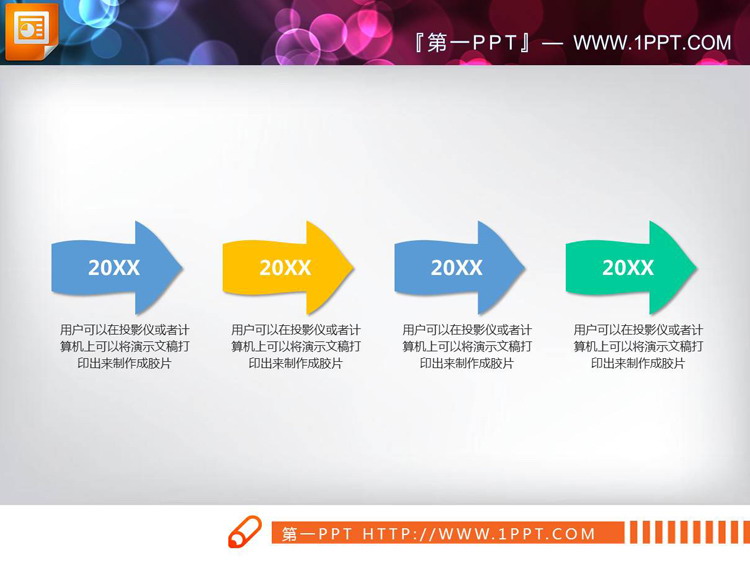 『第一PPT』— WWW.1PPT.COM

20XX

用户可以在投影仪或者计算机上可以将演示文稿打印出来制作成胶片

20XX

用户可以在投影仪或者计算机上可以将演示文稿打印出来制作成胶片

20XX

用户可以在投影仪或者计算机上可以将演示文稿打印出来制作成胶片

20XX

用户可以在投影仪或者计算机上可以将演示文稿打印出来制作成胶片

第一PPT HTTP://WWW.1PPT.COM